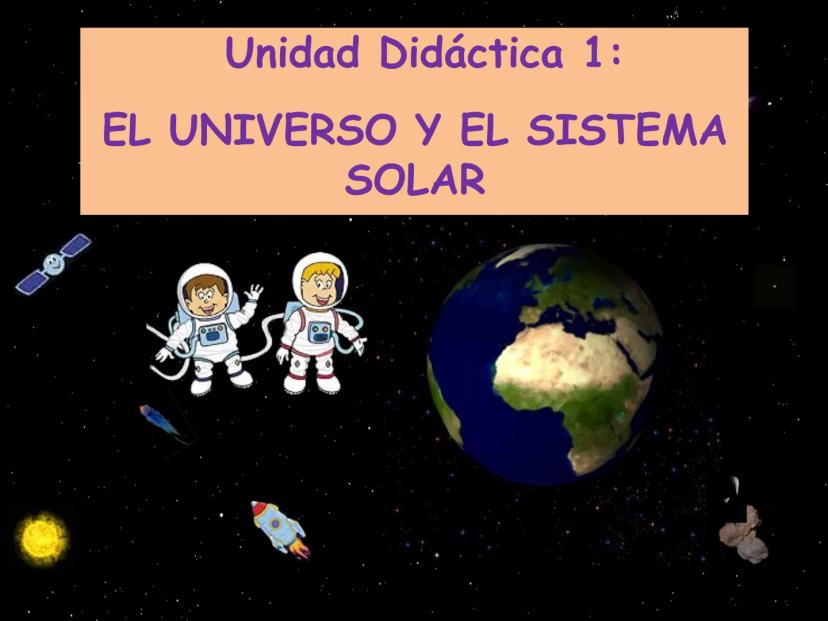 Unidad Didáctica 1:

EL UNIVERSO Y EL SISTEMA SOLAR